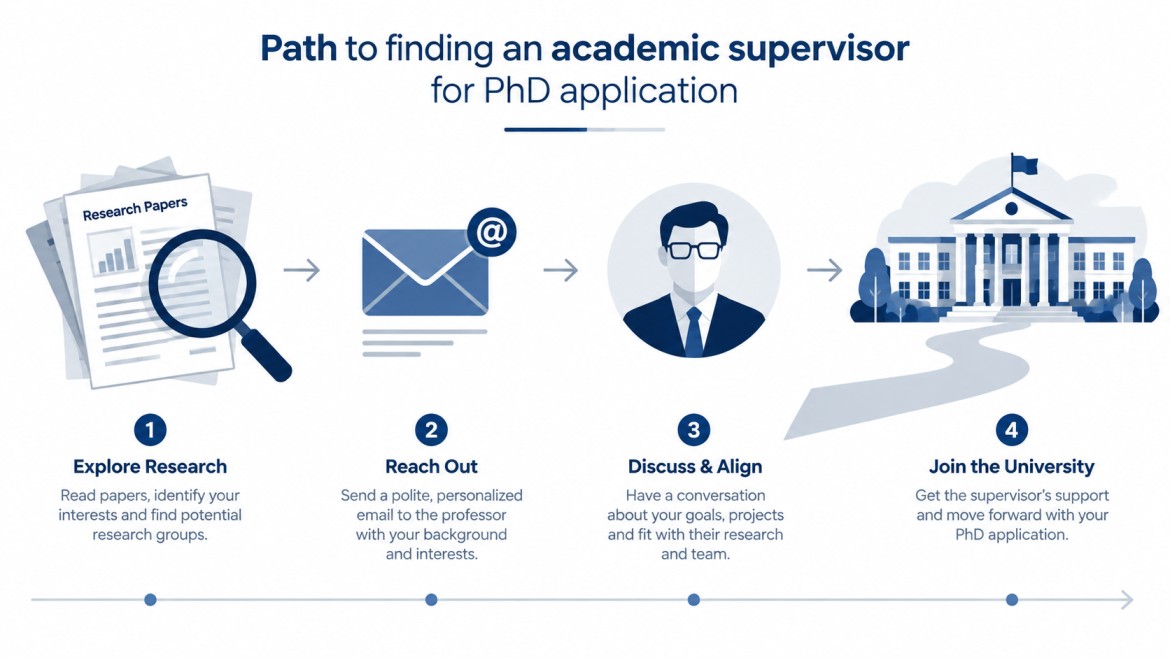 Path to finding an academic supervisor for PhD application

Research Papers

@

1
Explore Research
Read papers, identify your interests and find potential research groups.

2
Reach Out
Send a polite, personalized email to the professor with your background and interests.

3
Discuss & Align
Have a conversation about your goals, projects and fit with their research and team.

4
Join the University
Get the supervisor's support and move forward with your PhD application.